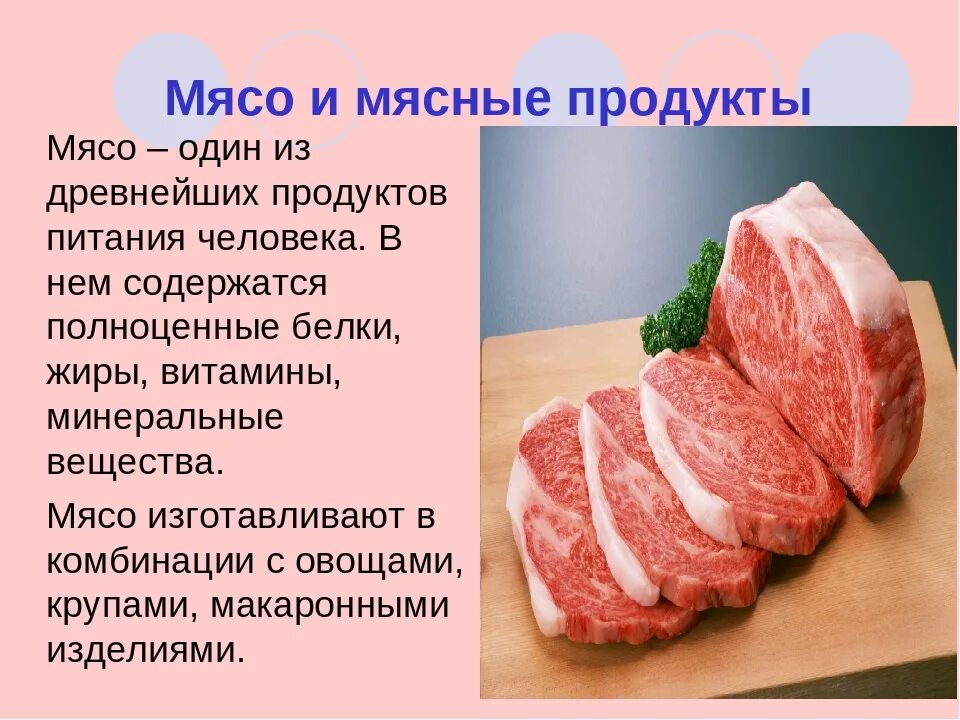 Мясо и мясные продукты

Мясо – один из древнейших продуктов питания человека. В нем содержатся полноценные белки, жиры, витамины, минеральные вещества.

Мясо изготавливают в комбинации с овощами, крупами, макаронными изделиями.